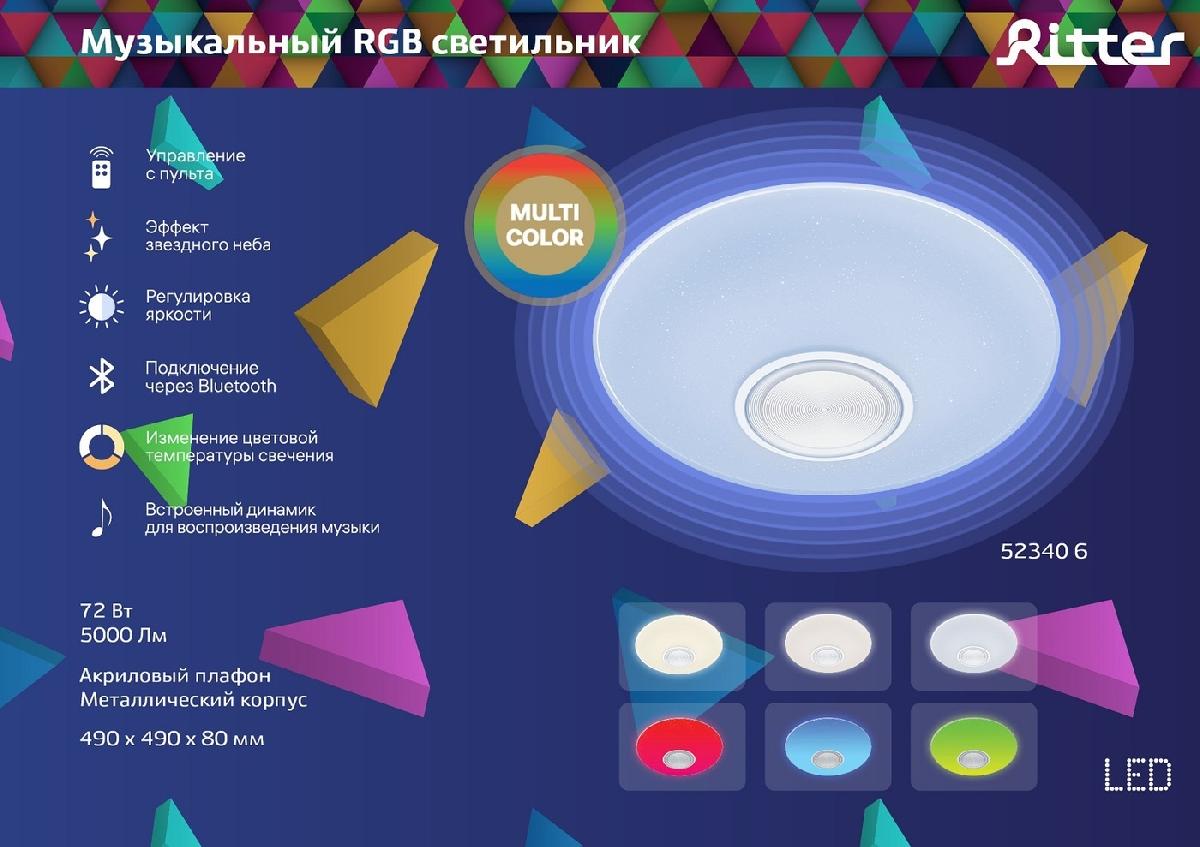 Музыкальный RGB светильник

Ritter

Управление с пульта

Эффект звездного неба

Регулировка яркости

Подключение через Bluetooth

Изменение цветовой температуры свечения

Встроенный динамик для воспроизведения музыки

MULTI COLOR

52340 6

72 Вт
5000 Лм

Акриловый плафон
Металлический корпус

490 x 490 x 80 мм

LED